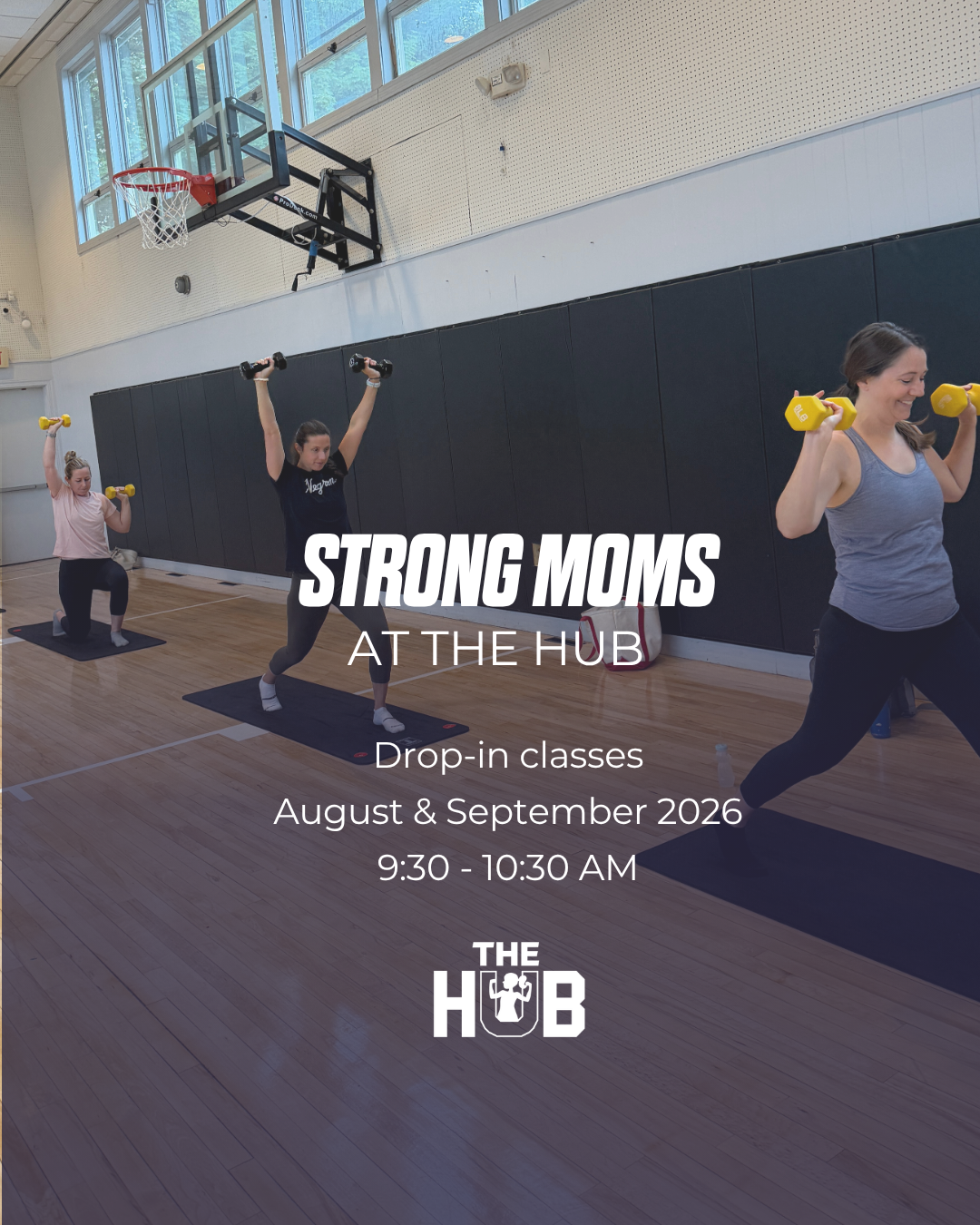 STRONG MOMS
AT THE HUB

Drop-in classes
August & September 2026
9:30 - 10:30 AM

THE
HUB